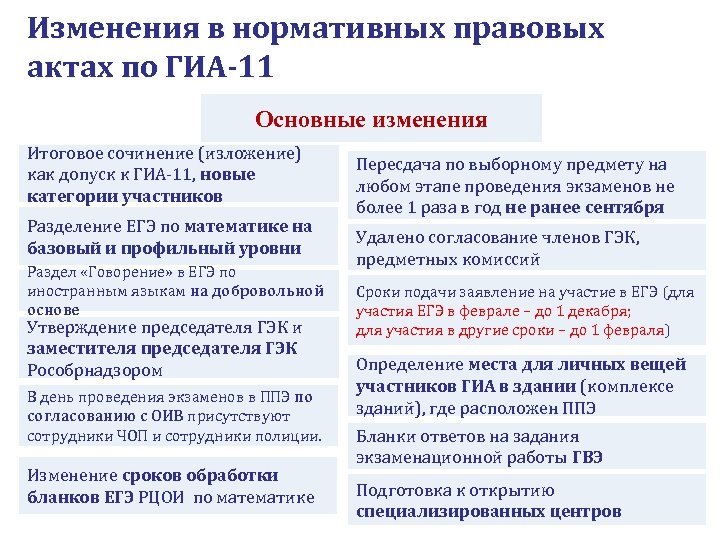 Изменения в нормативных правовых актах по ГИА-11

Основные изменения

Итоговое сочинение (изложение) как допуск к ГИА-11, новые категории участников

Разделение ЕГЭ по математике на базовый и профильный уровни

Раздел «Говорение» в ЕГЭ по иностранным языкам на добровольной основе

Утверждение председателя ГЭК и заместителя председателя ГЭК Рособрнадзором

В день проведения экзаменов в ППЭ по согласованию с ОИВ присутствуют сотрудники ЧОП и сотрудники полиции.

Изменение сроков обработки бланков ЕГЭ РЦОИ по математике

Пересдача по выборному предмету на любом этапе проведения экзаменов не более 1 раза в год не ранее сентября

Удалено согласование членов ГЭК, предметных комиссий

Сроки подачи заявление на участие в ЕГЭ (для участия ЕГЭ в феврале – до 1 декабря; для участия в другие сроки – до 1 февраля)

Определение места для личных вещей участников ГИА в здании (комплексе зданий), где расположен ППЭ

Бланки ответов на задания экзаменационной работы ГВЭ

Подготовка к открытию специализированных центров